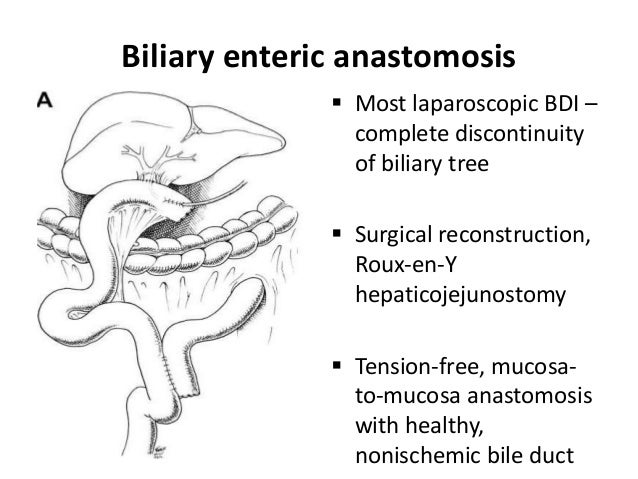 Biliary enteric anastomosis

A

▪ Most laparoscopic BDI – complete discontinuity of biliary tree

▪ Surgical reconstruction, Roux-en-Y hepaticojejunostomy

▪ Tension-free, mucosa-to-mucosa anastomosis with healthy, nonischemic bile duct